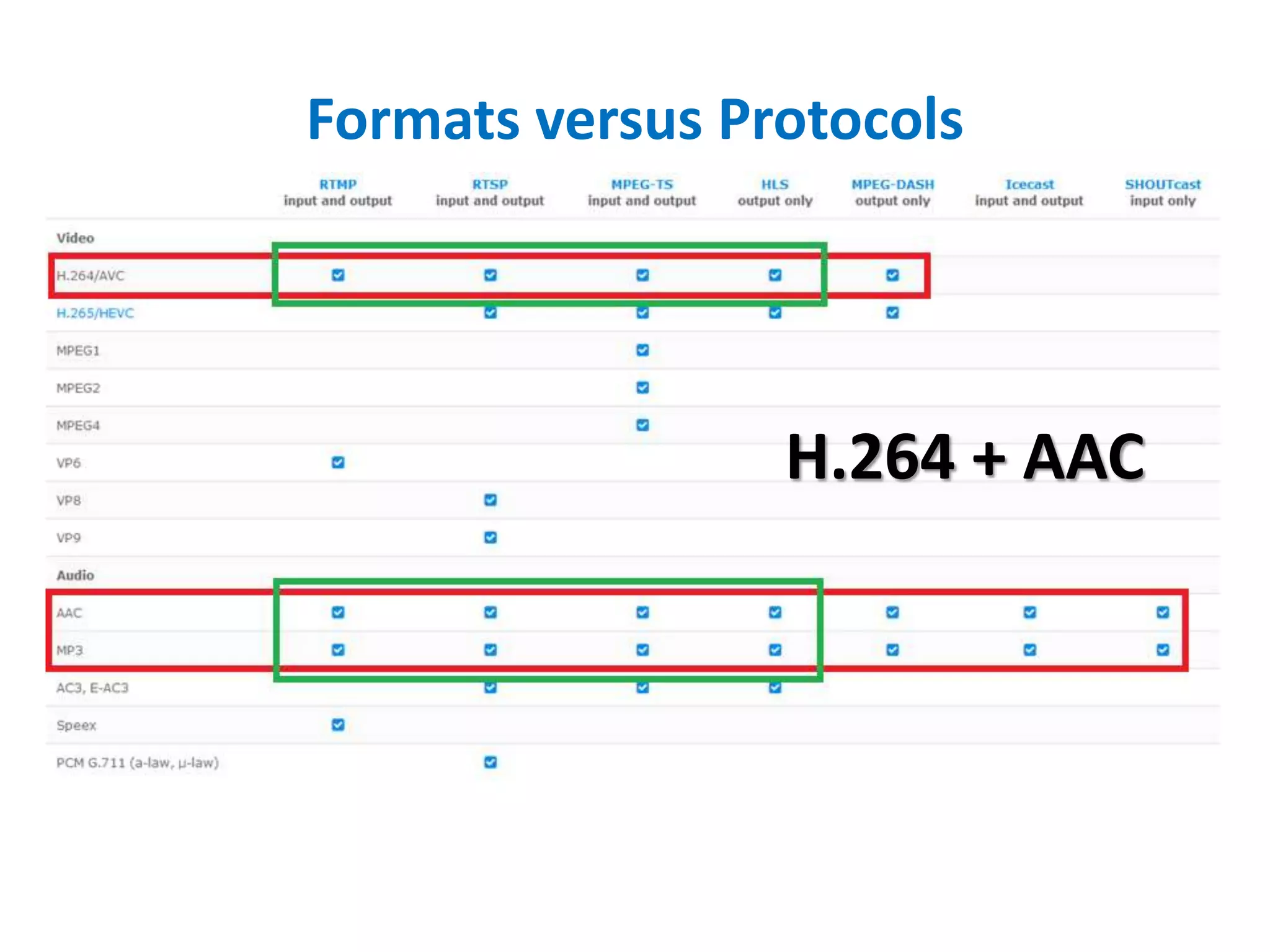 Formats versus Protocols

| | RTMP input and output | RTSP input and output | MPEG-TS input and output | HLS output only | MPEG-DASH output only | Icecast input and output | SHOUTcast input only |
|---|---|---|---|---|---|---|---|
| Video | | | | | | | |
| H.264/AVC | ☑ | ☑ | ☑ | ☑ | ☑ | | |
| H.265/HEVC | | ☑ | ☑ | ☑ | ☑ | | |
| MPEG1 | | | ☑ | | | | |
| MPEG2 | | | ☑ | | | | |
| MPEG4 | | | ☑ | | | | |
| VP6 | ☑ | | | | | | |
| VP8 | | ☑ | | | | | |
| VP9 | | ☑ | | | | | |
| Audio | | | | | | | |
| AAC | ☑ | ☑ | ☑ | ☑ | ☑ | ☑ | ☑ |
| MP3 | ☑ | ☑ | ☑ | ☑ | ☑ | ☑ | ☑ |
| AC3, E-AC3 | | ☑ | ☑ | ☑ | | | |
| Speex | ☑ | | | | | | |
| PCM G.711 (a-law, µ-law) | | ☑ | | | | | |

H.264 + AAC